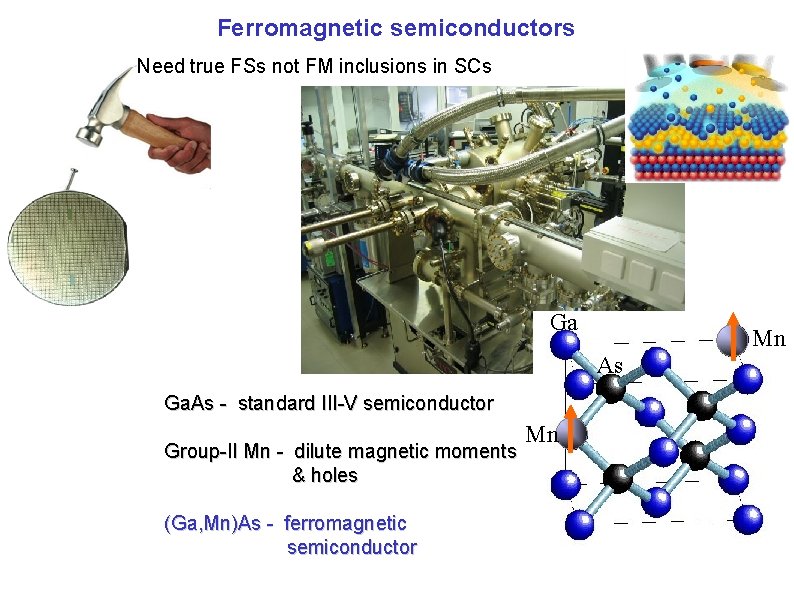 Ferromagnetic semiconductors

Need true FSs not FM inclusions in SCs

Ga

Mn

As

Mn

GaAs - standard III-V semiconductor

Group-II Mn - dilute magnetic moments & holes

(Ga,Mn)As - ferromagnetic semiconductor